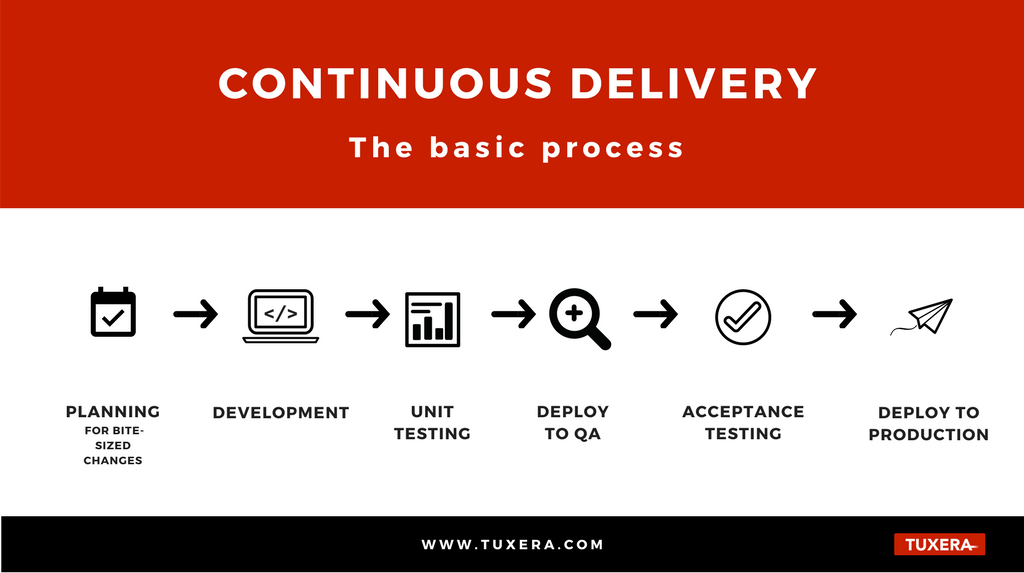 CONTINUOUS DELIVERY

The basic process

</>

PLANNING
FOR BITE-SIZED CHANGES

DEVELOPMENT

UNIT TESTING

DEPLOY TO QA

ACCEPTANCE TESTING

DEPLOY TO PRODUCTION

WWW.TUXERA.COM

TUXERA